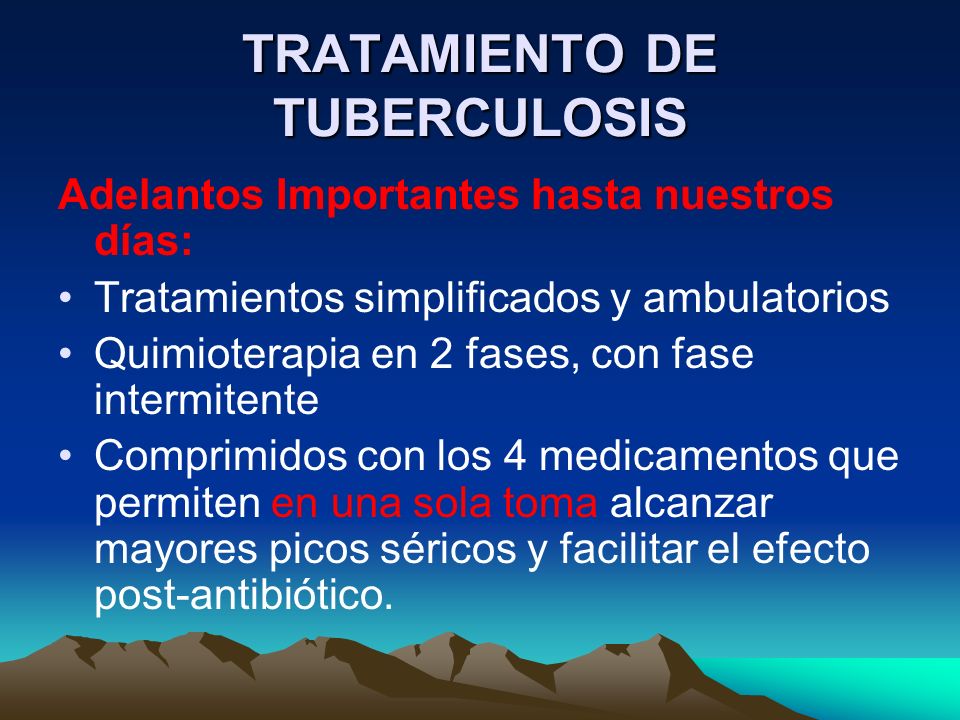 TRATAMIENTO DE TUBERCULOSIS

Adelantos Importantes hasta nuestros días:

• Tratamientos simplificados y ambulatorios
• Quimioterapia en 2 fases, con fase intermitente
• Comprimidos con los 4 medicamentos que permiten en una sola toma alcanzar mayores picos séricos y facilitar el efecto post-antibiótico.